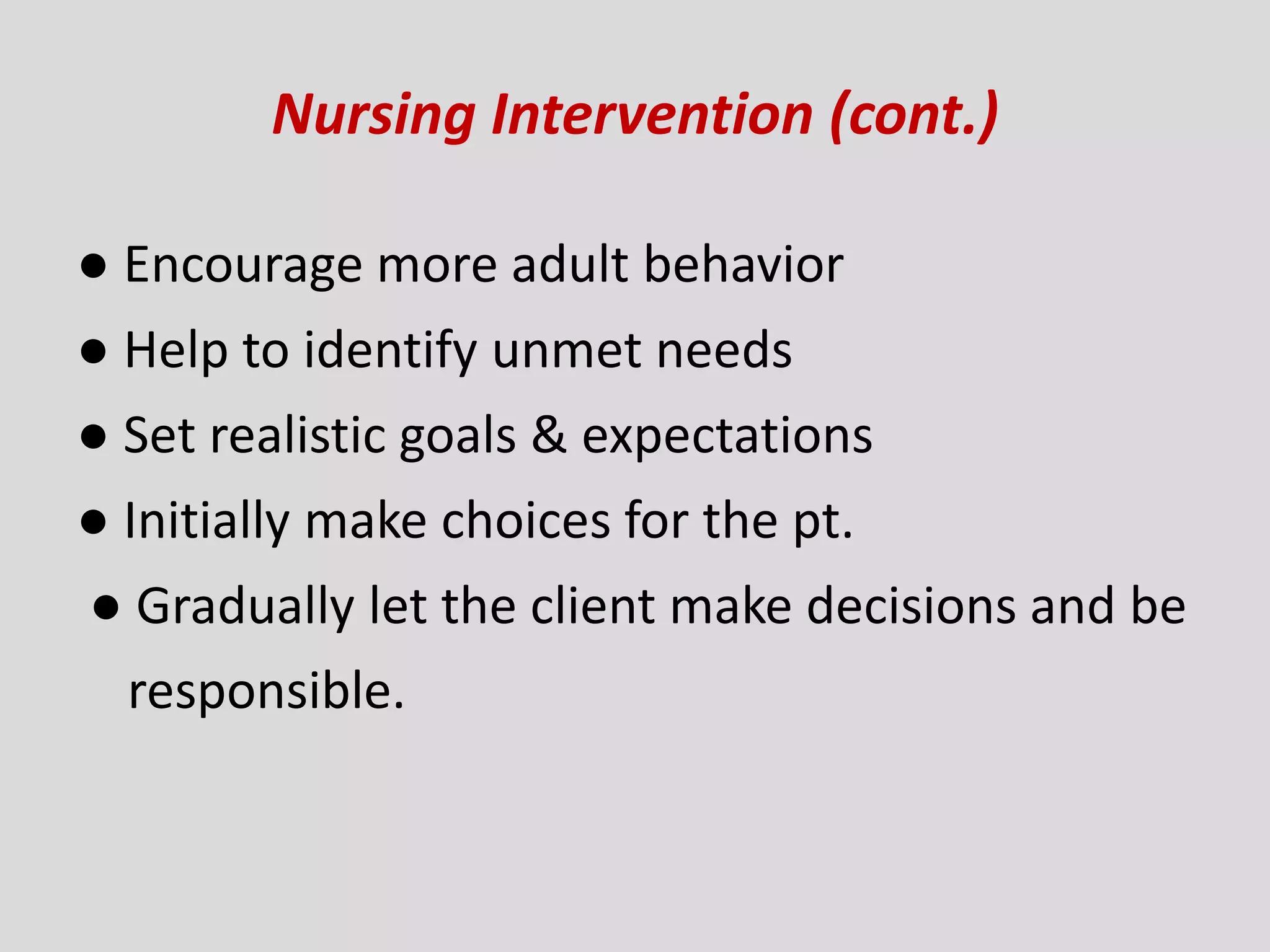 Nursing Intervention (cont.)

● Encourage more adult behavior
● Help to identify unmet needs
● Set realistic goals & expectations
● Initially make choices for the pt.
● Gradually let the client make decisions and be responsible.